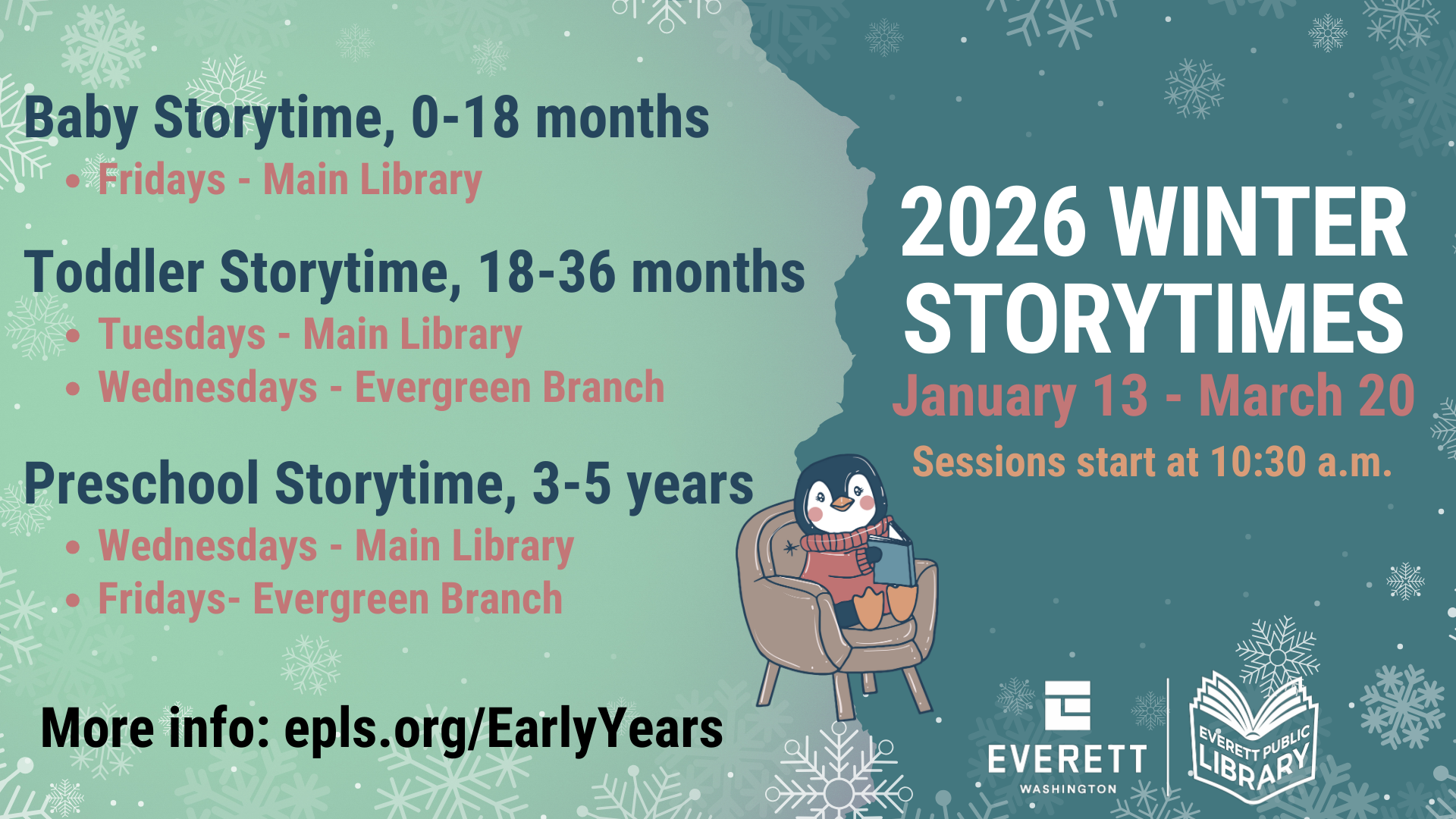 Baby Storytime, 0-18 months
• Fridays - Main Library

Toddler Storytime, 18-36 months
• Tuesdays - Main Library
• Wednesdays - Evergreen Branch

Preschool Storytime, 3-5 years
• Wednesdays - Main Library
• Fridays- Evergreen Branch

More info: epls.org/EarlyYears

2026 WINTER STORYTIMES
January 13 - March 20
Sessions start at 10:30 a.m.

EVERETT
WASHINGTON

EVERETT PUBLIC LIBRARY